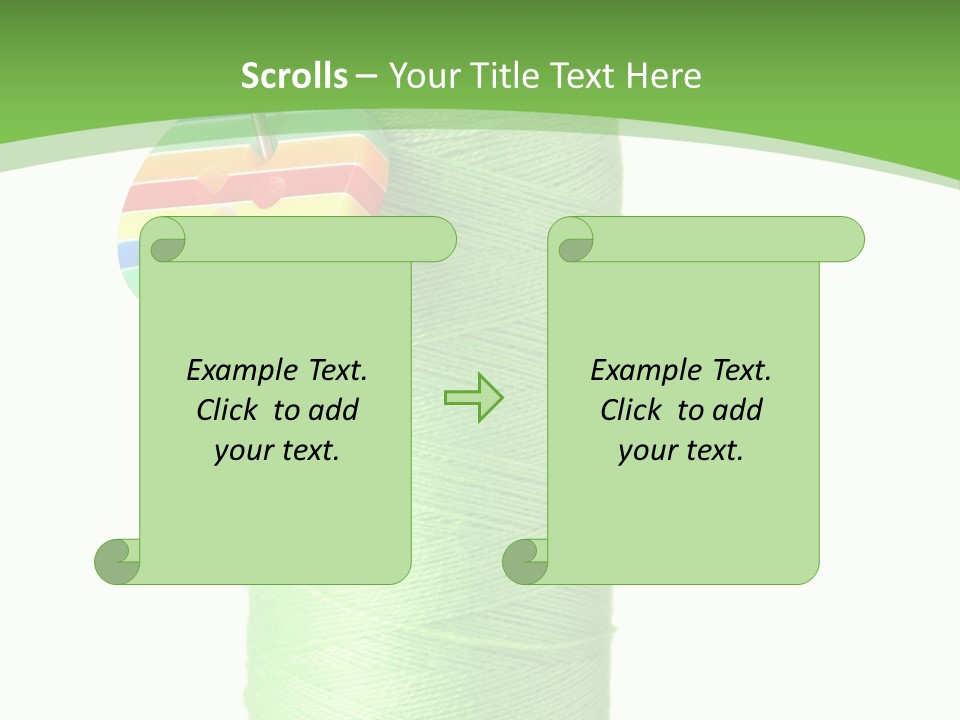 Scrolls – Your Title Text Here

Example Text. Click to add your text.

Example Text. Click to add your text.